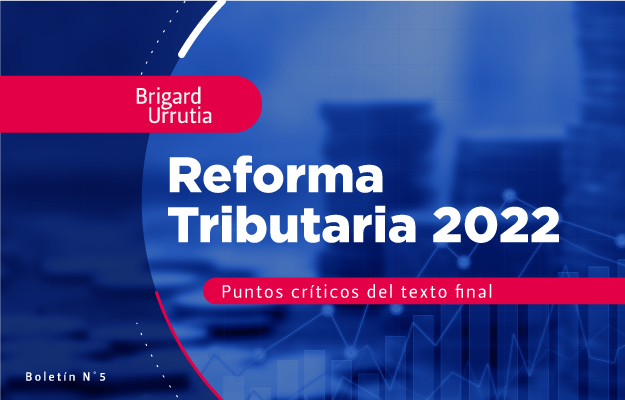 Brigard
Urrutia

Reforma Tributaria 2022

Puntos críticos del texto final

Boletín N°5